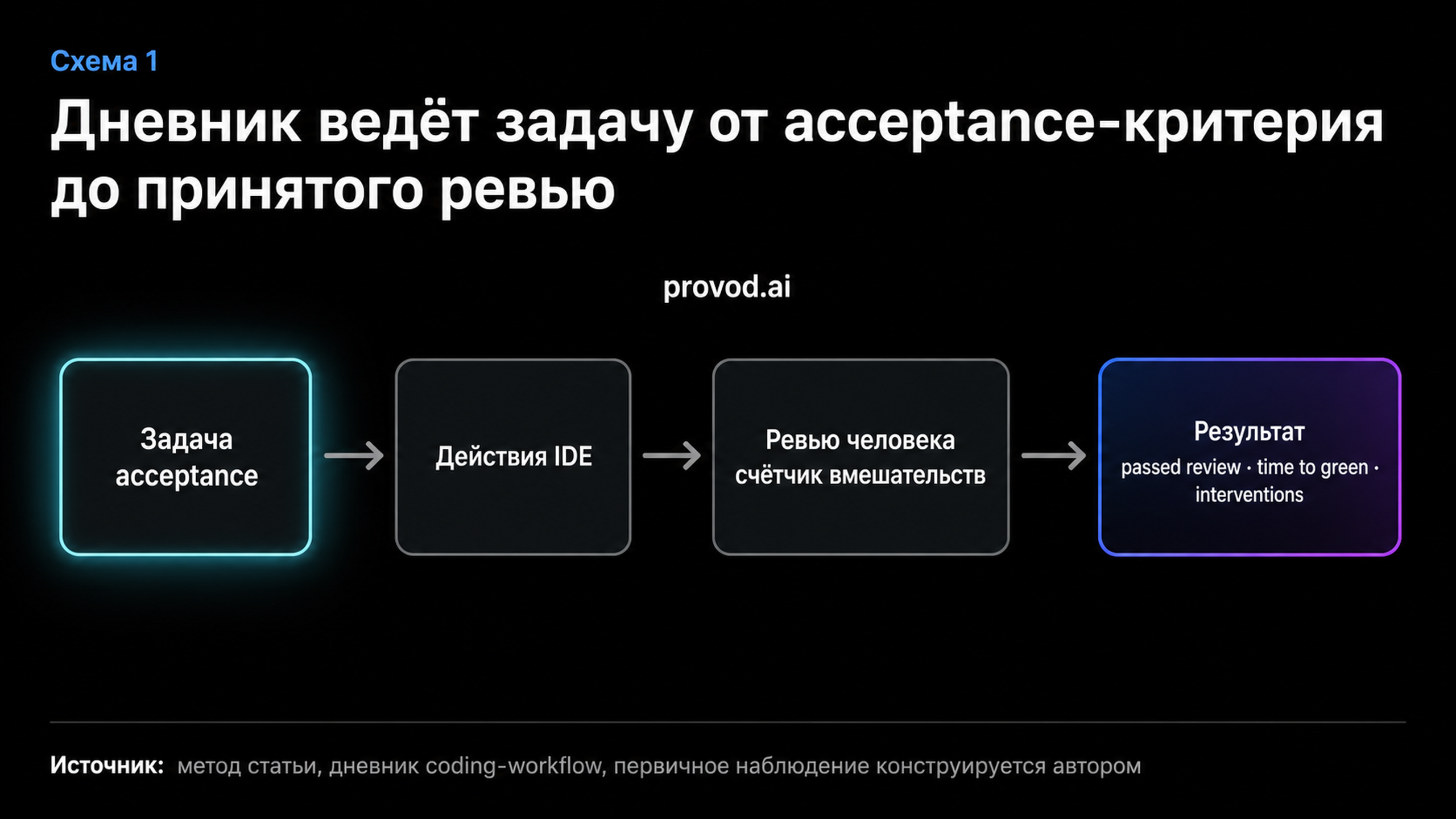 Схема 1

Дневник ведёт задачу от acceptance-критерия до принятого ревью

provod.ai

Задача acceptance

Действия IDE

Ревью человека счётчик вмешательств

Результат
passed review · time to green · interventions

Источник: метод статьи, дневник coding-workflow, первичное наблюдение конструируется автором